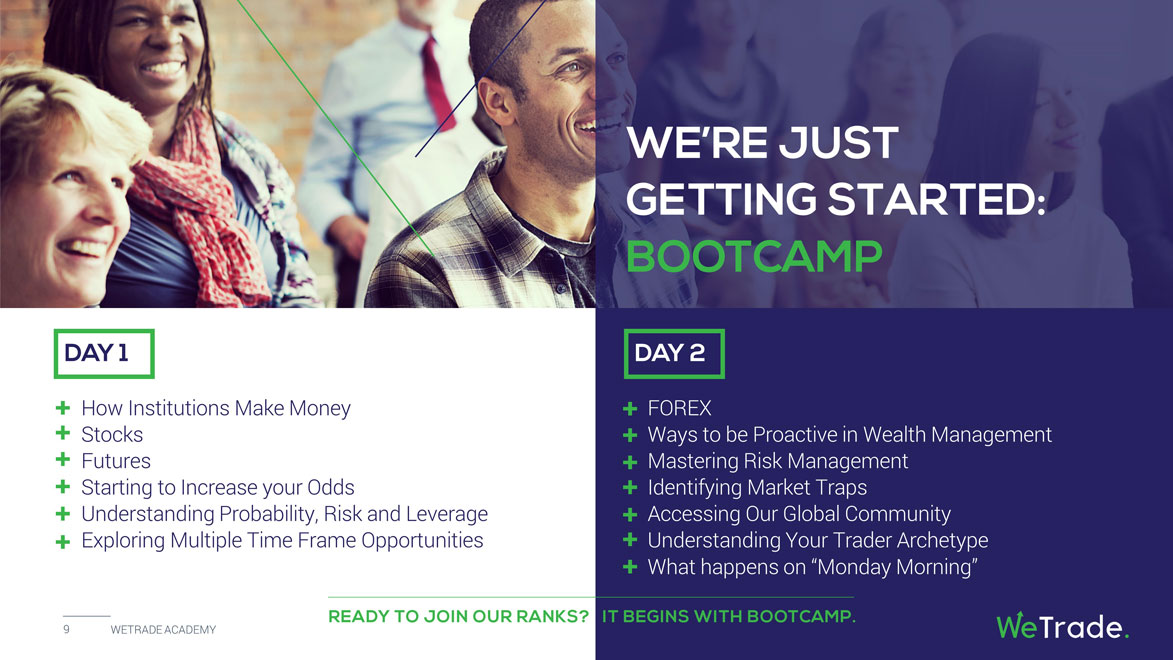 WE'RE JUST GETTING STARTED: BOOTCAMP

DAY 1

+ How Institutions Make Money
+ Stocks
+ Futures
+ Starting to Increase your Odds
+ Understanding Probability, Risk and Leverage
+ Exploring Multiple Time Frame Opportunities

DAY 2

+ FOREX
+ Ways to be Proactive in Wealth Management
+ Mastering Risk Management
+ Identifying Market Traps
+ Accessing Our Global Community
+ Understanding Your Trader Archetype
+ What happens on "Monday Morning"

READY TO JOIN OUR RANKS? IT BEGINS WITH BOOTCAMP.

9 WETRADE ACADEMY

WeTrade.